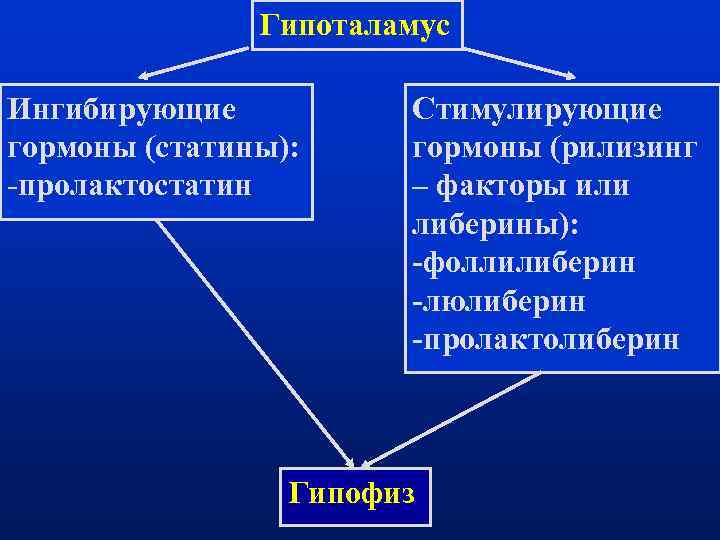 Гипоталамус

Ингибирующие гормоны (статины):
-пролактостатин

Стимулирующие гормоны (рилизинг – факторы или либерины):
-фоллилиберин
-люлиберин
-пролактолиберин

Гипофиз